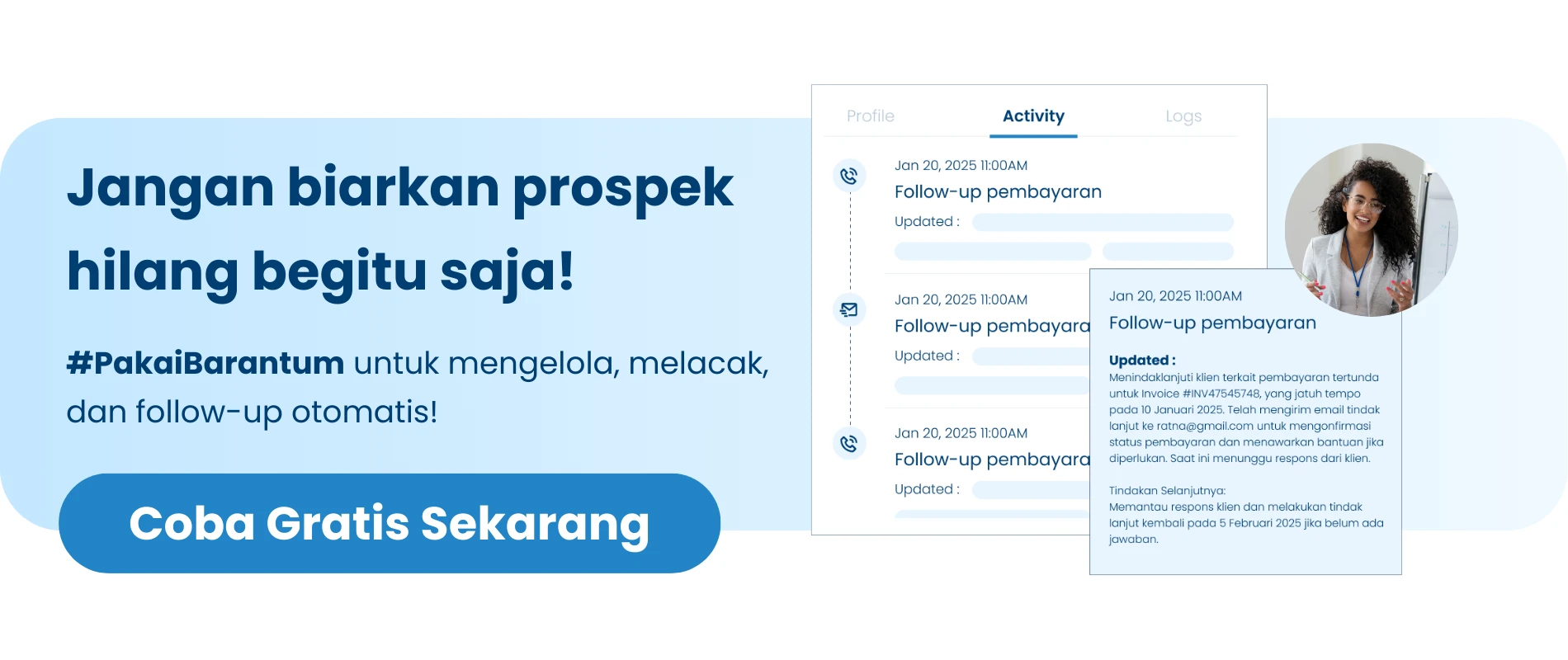 Jangan biarkan prospek hilang begitu saja!

#PakaiBarantum untuk mengelola, melacak, dan follow-up otomatis!

Coba Gratis Sekarang

Profile Activity Logs

Jan 20, 2025 11:00AM
Follow-up pembayaran
Updated :

Jan 20, 2025 11:00AM
Follow-up pembayara
Updated :

Jan 20, 2025 11:00AM
Follow-up pembayara
Updated :

Jan 20, 2025 11:00AM
Follow-up pembayaran

Updated :
Menindaklanjuti klien terkait pembayaran tertunda untuk Invoice #INV47545748, yang jatuh tempo pada 10 Januari 2025. Telah mengirim email tindak lanjut ke ratna@gmail.com untuk mengonfirmasi status pembayaran dan menawarkan bantuan jika diperlukan. Saat ini menunggu respons dari klien.

Tindakan Selanjutnya:
Memantau respons klien dan melakukan tindak lanjut kembali pada 5 Februari 2025 jika belum ada jawaban.